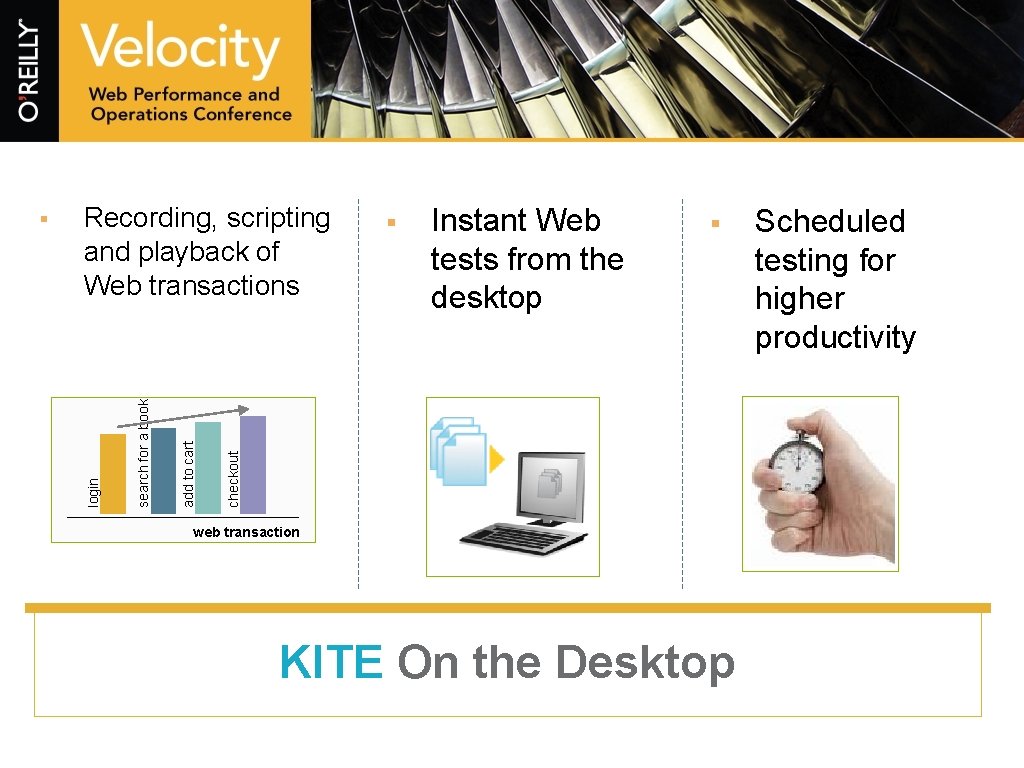 O'REILLY

Velocity

Web Performance and Operations Conference

▪ Recording, scripting and playback of Web transactions

login

search for a book

add to cart

checkout

web transaction

▪ Instant Web tests from the desktop

▪ Scheduled testing for higher productivity

KITE On the Desktop